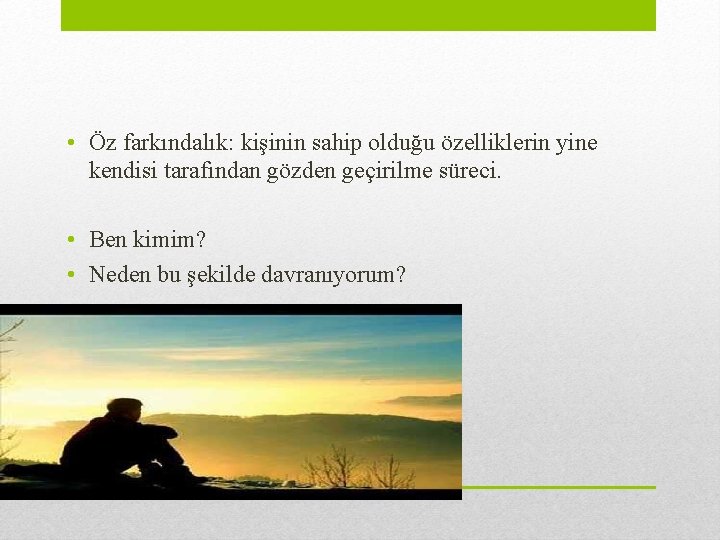 • Öz farkındalık: kişinin sahip olduğu özelliklerin yine kendisi tarafından gözden geçirilme süreci.

• Ben kimim?
• Neden bu şekilde davranıyorum?